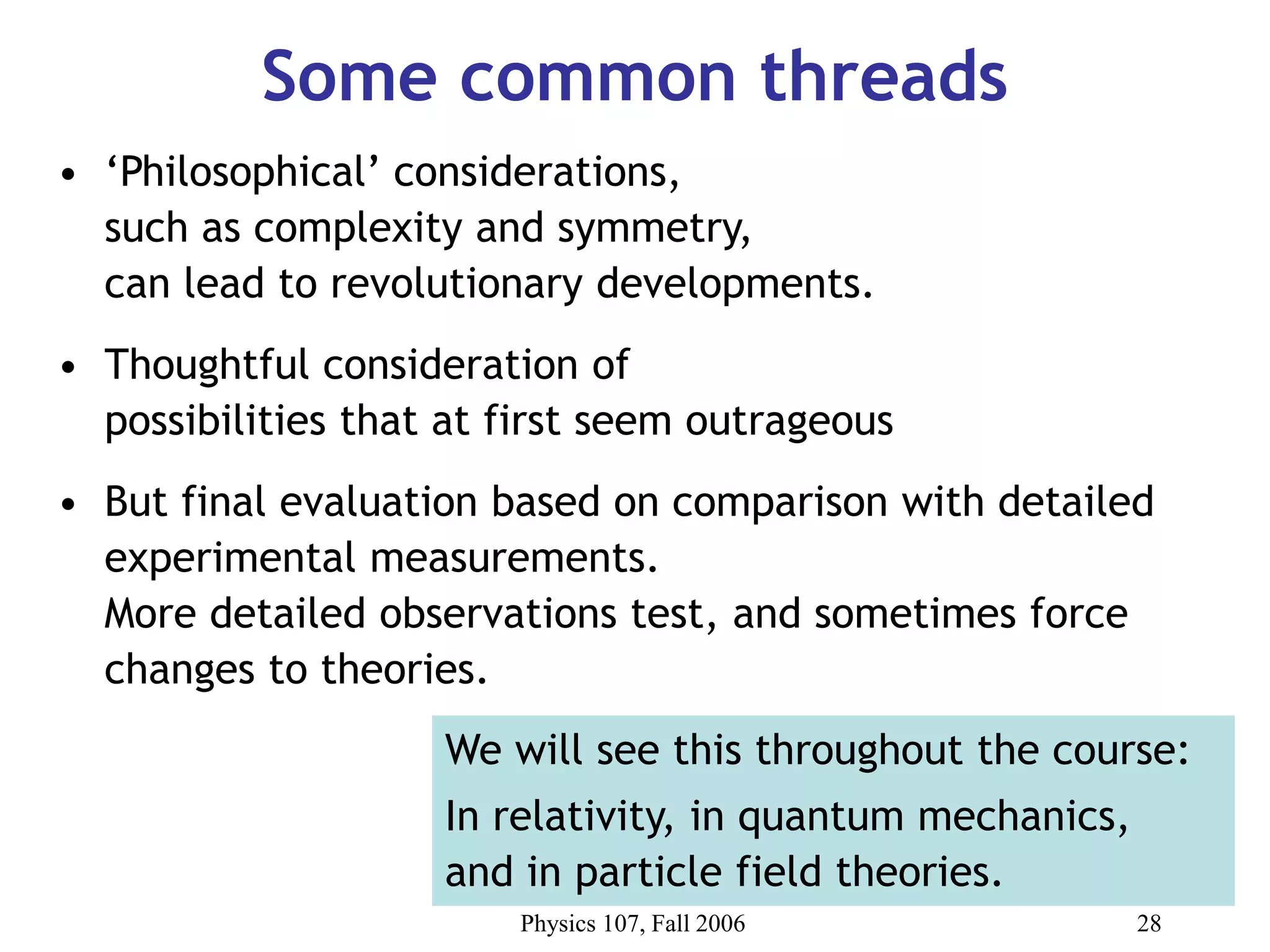 Some common threads

• ‘Philosophical’ considerations,
such as complexity and symmetry,
can lead to revolutionary developments.

• Thoughtful consideration of
possibilities that at first seem outrageous

• But final evaluation based on comparison with detailed experimental measurements.
More detailed observations test, and sometimes force changes to theories.

We will see this throughout the course:
In relativity, in quantum mechanics, and in particle field theories.

Physics 107, Fall 2006

28